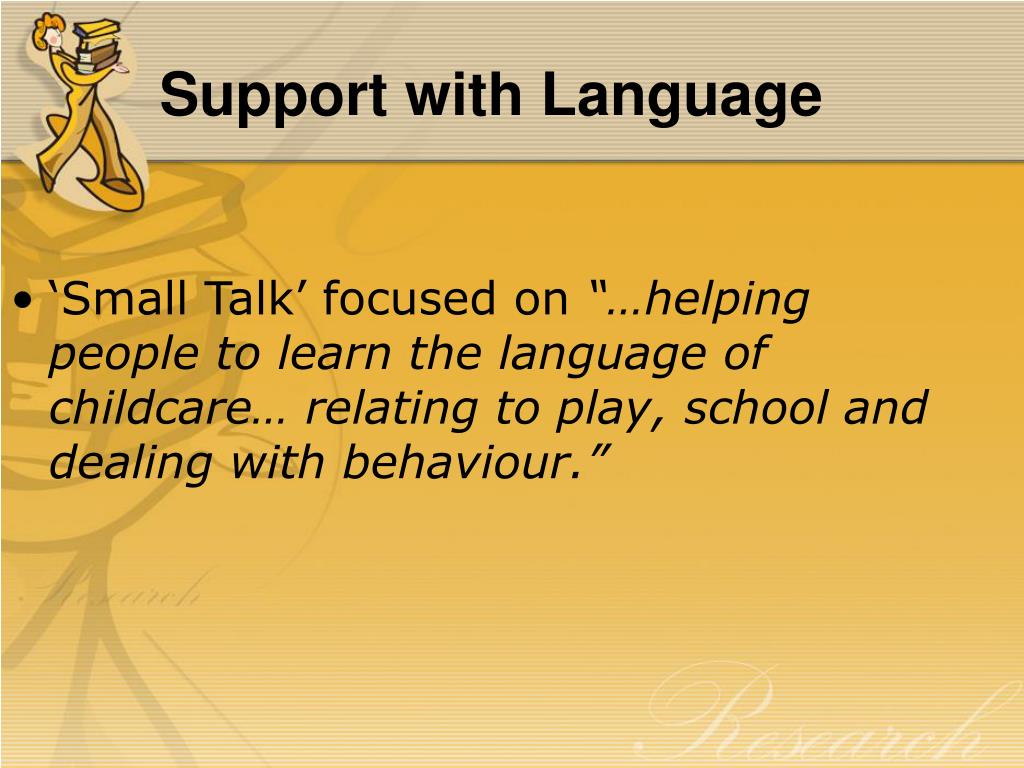 Support with Language

• ‘Small Talk’ focused on “…helping people to learn the language of childcare… relating to play, school and dealing with behaviour.”

Research

Research